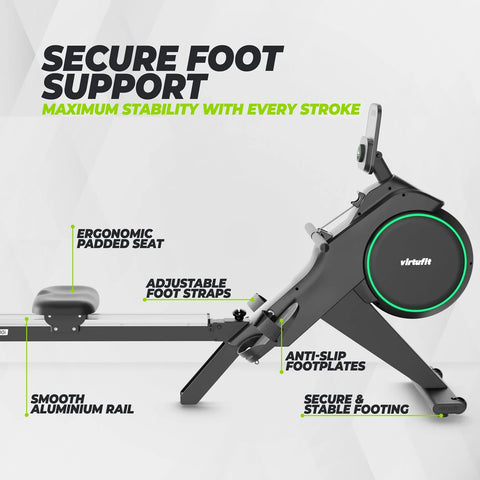 SECURE FOOT SUPPORT
MAXIMUM STABILITY WITH EVERY STROKE

ERGONOMIC PADDED SEAT

ADJUSTABLE FOOT STRAPS

virtufit

ANTI-SLIP FOOTPLATES

SMOOTH ALUMINIUM RAIL

SECURE & STABLE FOOTING